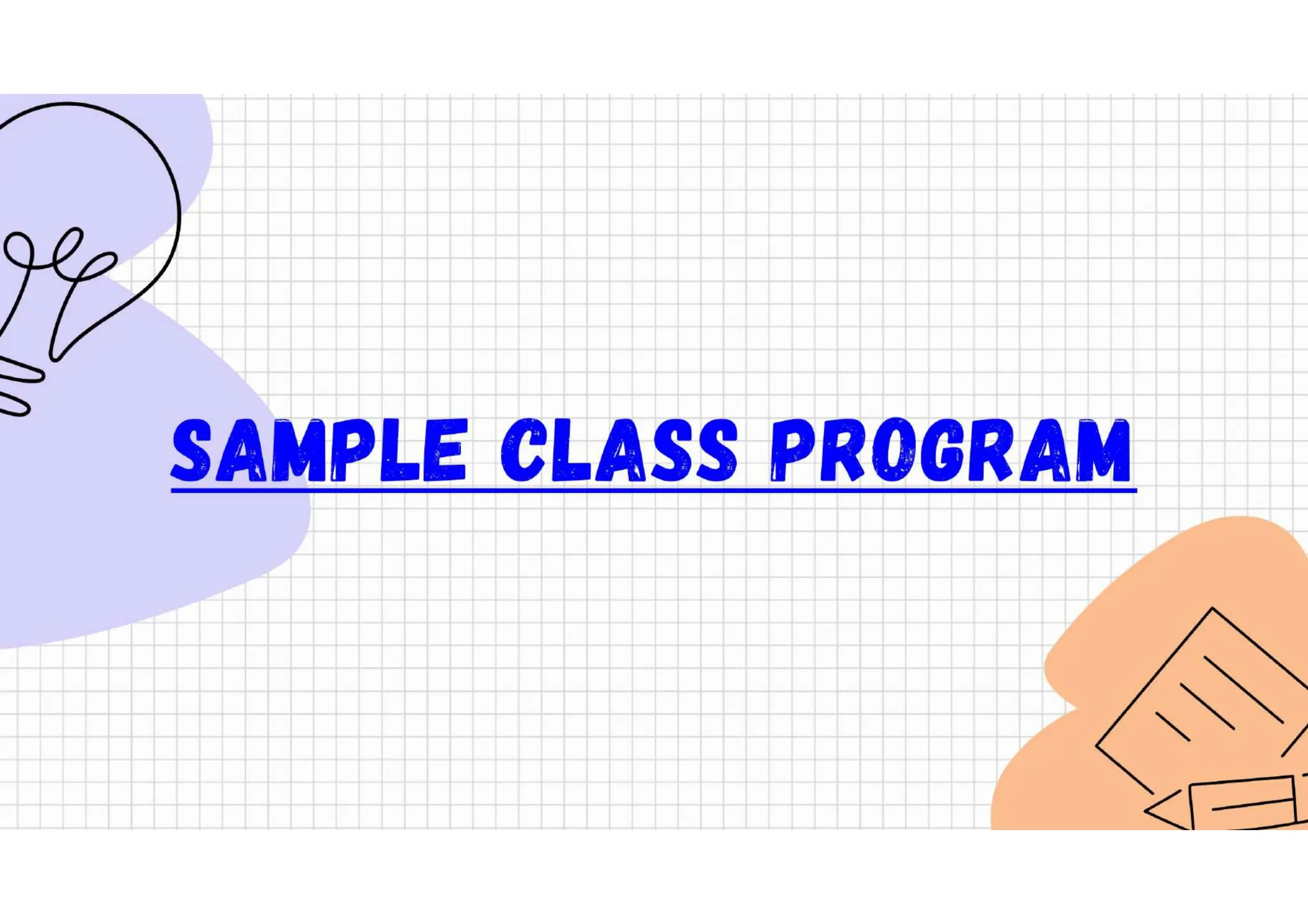 SAMPLE CLASS PROGRAM